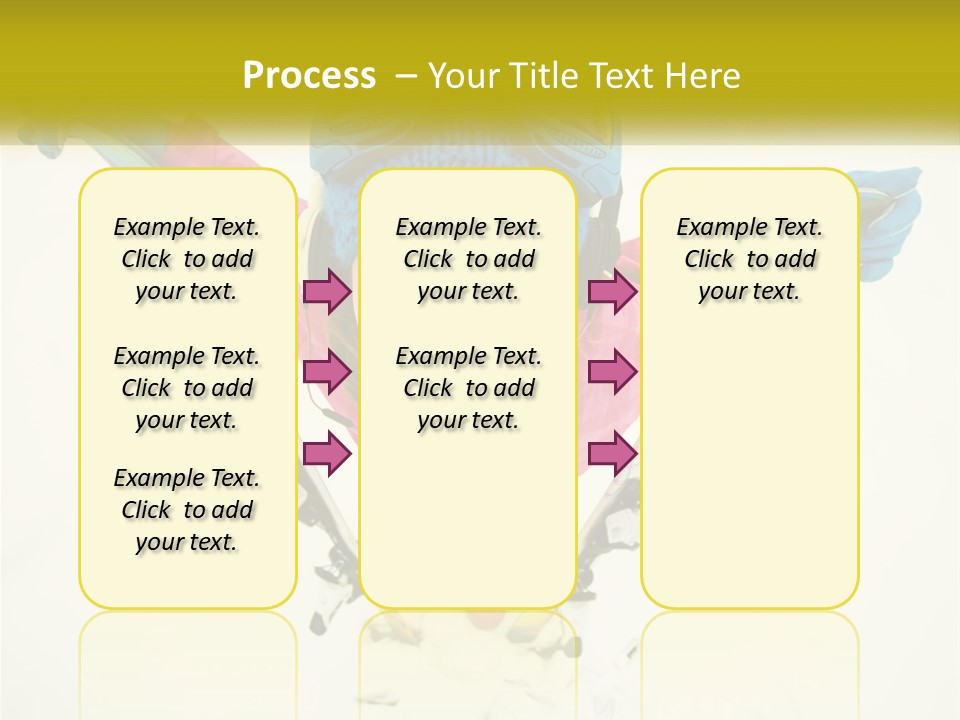 Process – Your Title Text Here

Example Text. Click to add your text.

Example Text. Click to add your text.

Example Text. Click to add your text.

Example Text. Click to add your text.

Example Text. Click to add your text.

Example Text. Click to add your text.